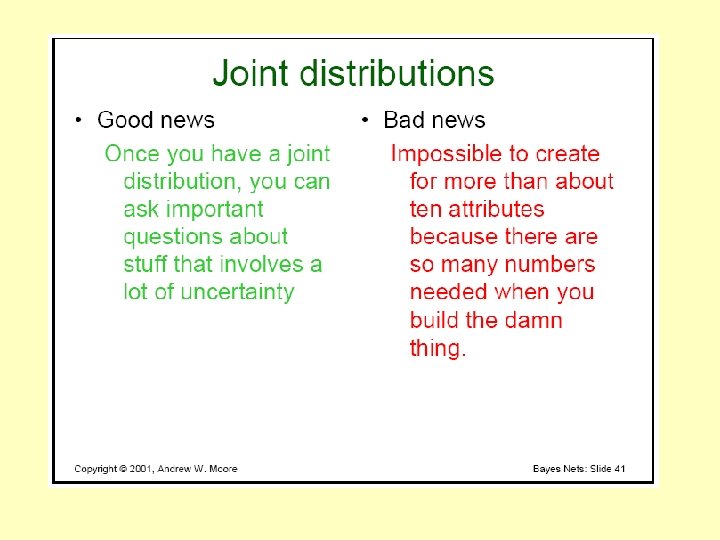 Joint distributions

• Good news

Once you have a joint distribution, you can ask important questions about stuff that involves a lot of uncertainty

• Bad news

Impossible to create for more than about ten attributes because there are so many numbers needed when you build the damn thing.

Copyright © 2001, Andrew W. Moore

Bayes Nets: Slide 41